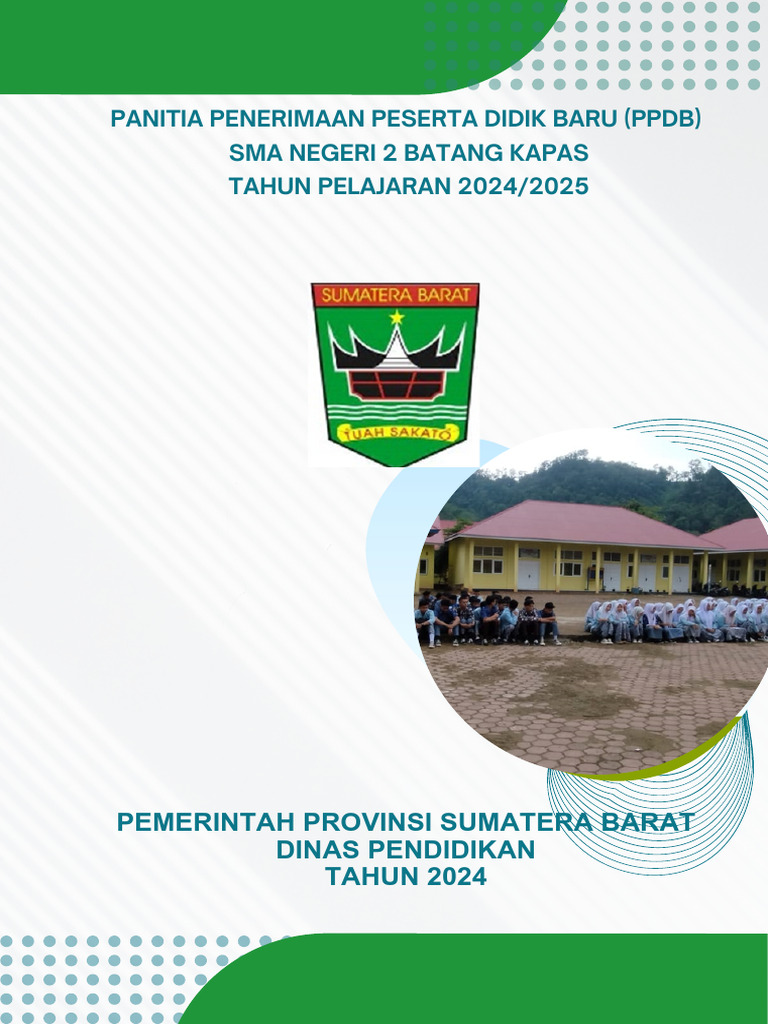 PANITIA PENERIMAAN PESERTA DIDIK BARU (PPDB)
SMA NEGERI 2 BATANG KAPAS
TAHUN PELAJARAN 2024/2025

SUMATERA BARAT

TUAH SAKATO

PEMERINTAH PROVINSI SUMATERA BARAT
DINAS PENDIDIKAN
TAHUN 2024